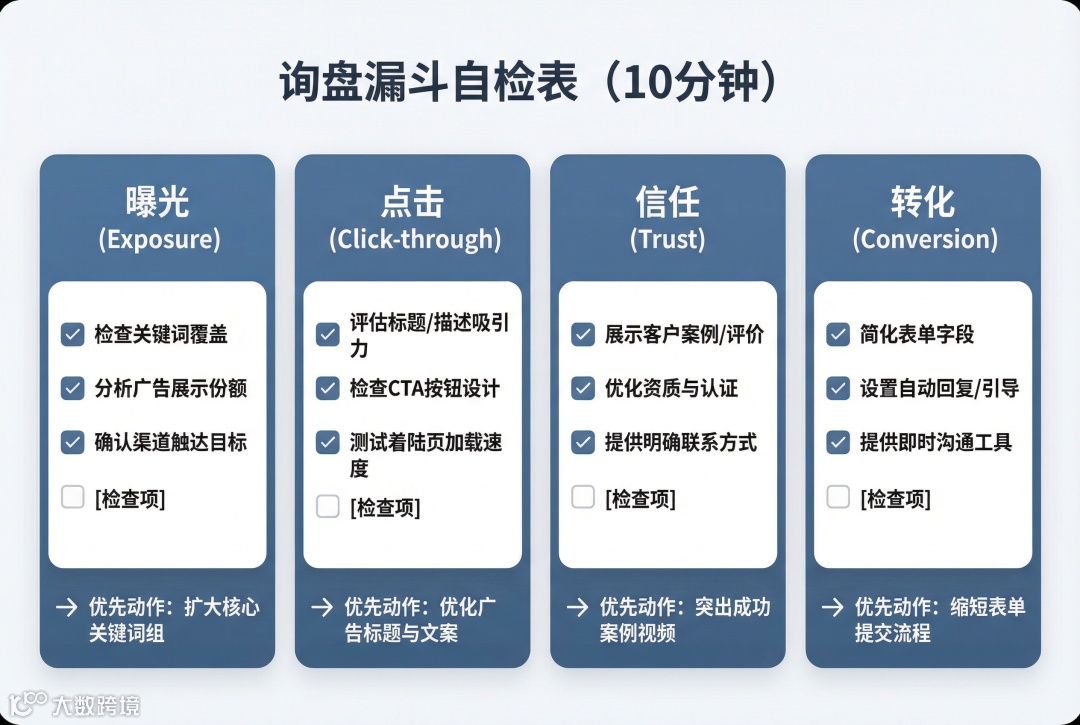 询盘漏斗自检表（10分钟）

曝光
(Exposure)

检查关键词覆盖
分析广告展示份额
确认渠道触达目标
[检查项]

→ 优先动作：扩大核心关键词组

点击
(Click-through)

评估标题/描述吸引力
检查CTA按钮设计
测试着陆页加载速度
[检查项]

→ 优先动作：优化广告标题与文案

信任
(Trust)

展示客户案例/评价
优化资质与认证
提供明确联系方式
[检查项]

→ 优先动作：突出成功案例视频

转化
(Conversion)

简化表单字段
设置自动回复/引导
提供即时沟通工具
[检查项]

→ 优先动作：缩短表单提交流程

大数跨境